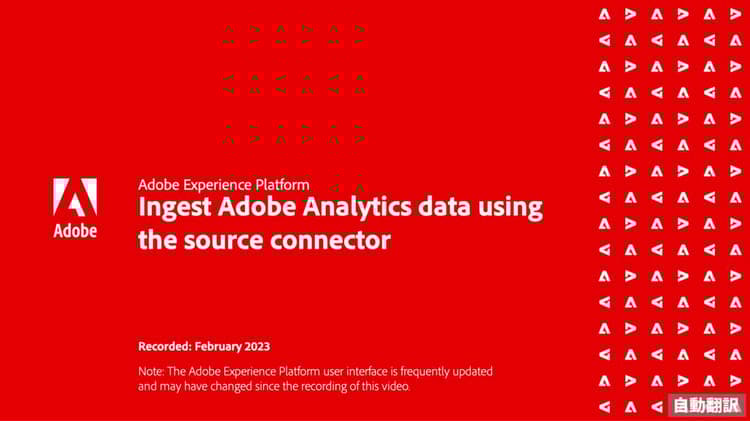 Adobe

Adobe Experience Platform

Ingest Adobe Analytics data using the source connector

Recorded: February 2023

Note: The Adobe Experience Platform user interface is frequently updated and may have changed since the recording of this video.

自動翻訳